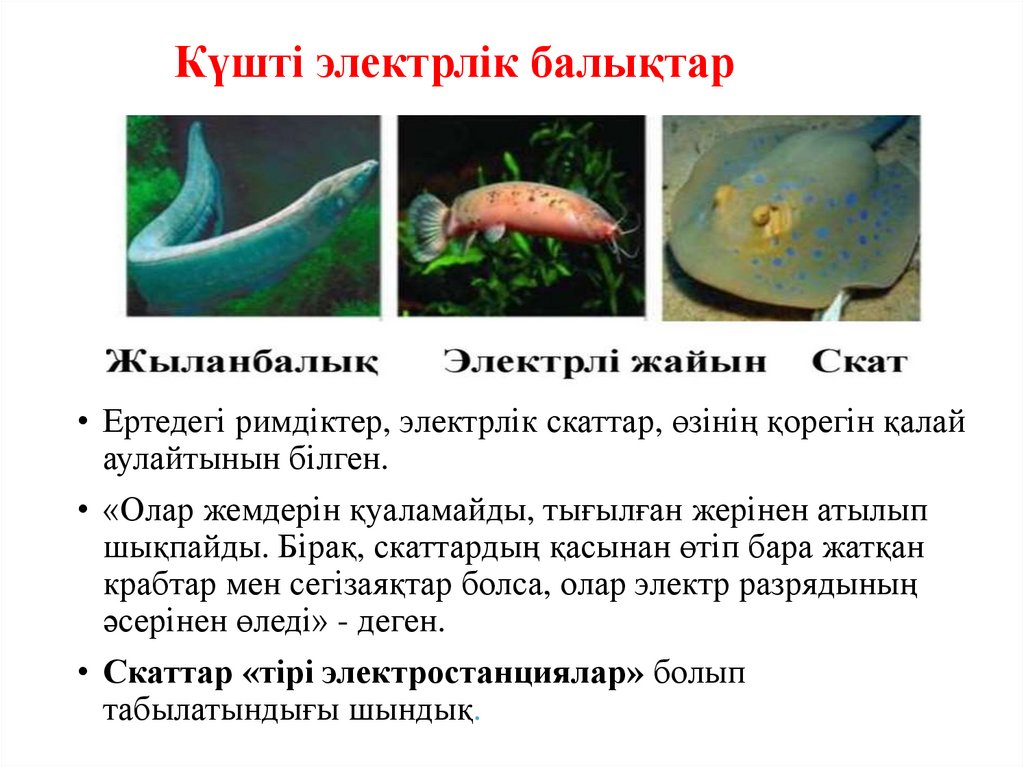 Күшті электрлік балықтар

Жыланбалық Электрлі жайын Скат

• Ертедегі римдіктер, электрлік скаттар, өзінің қорегін қалай аулайтынын білген.

• «Олар жемдерін қуаламайды, тығылған жерінен атылып шықпайды. Бірақ, скаттардың қасынан өтіп бара жатқан крабтар мен сегізаяқтар болса, олар электр разрядының әсерінен өледі» - деген.

• Скаттар «тірі электростанциялар» болып табылатындығы шындық.